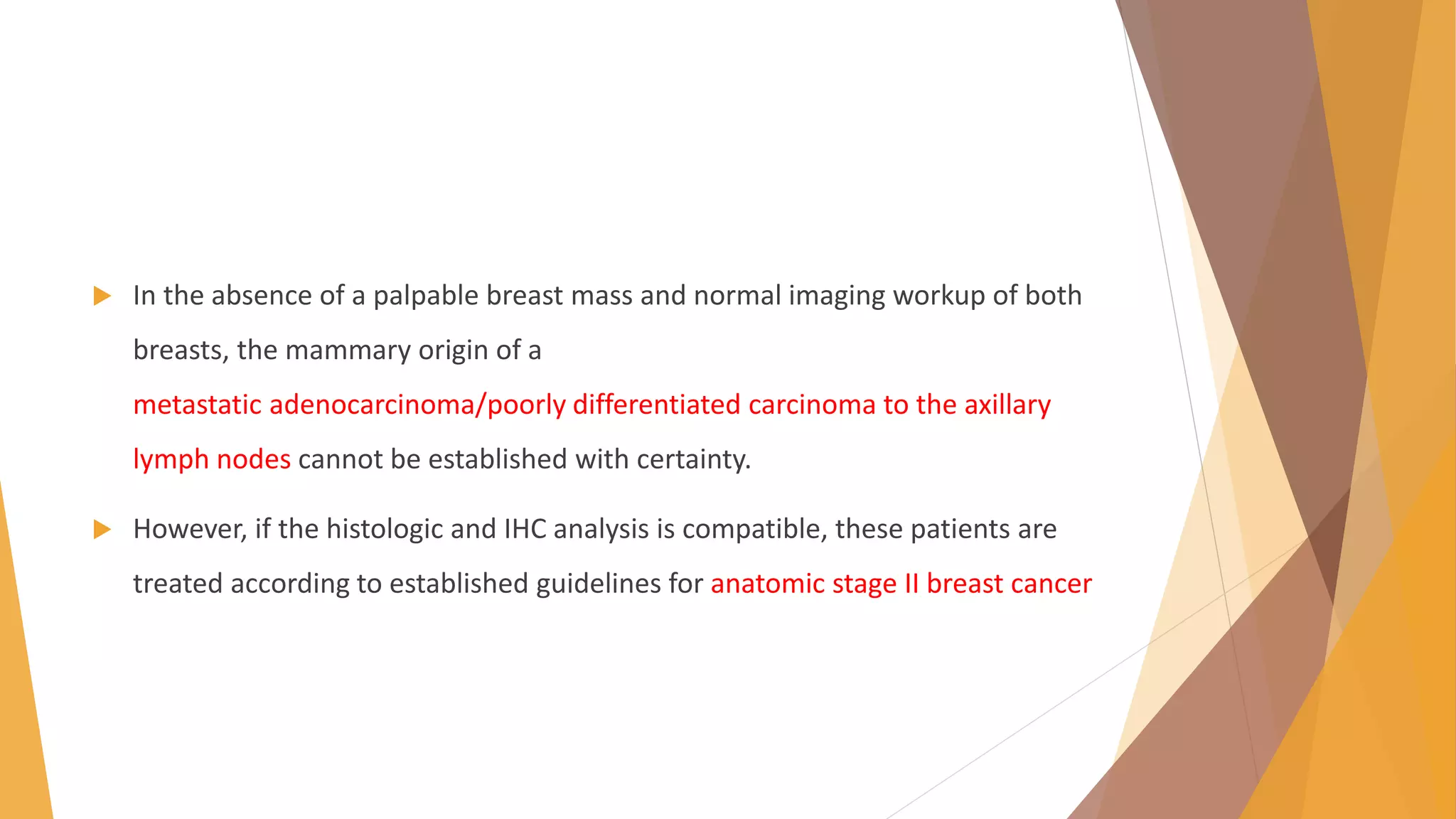 In the absence of a palpable breast mass and normal imaging workup of both breasts, the mammary origin of a metastatic adenocarcinoma/poorly differentiated carcinoma to the axillary lymph nodes cannot be established with certainty.

However, if the histologic and IHC analysis is compatible, these patients are treated according to established guidelines for anatomic stage II breast cancer